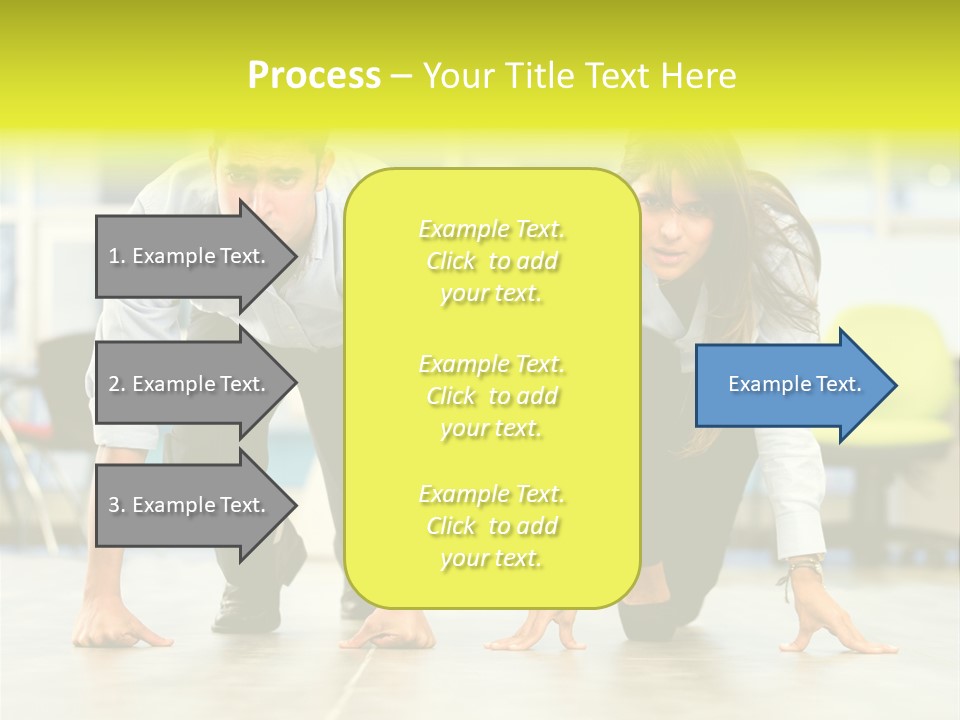 Process – Your Title Text Here

1. Example Text.

2. Example Text.

3. Example Text.

Example Text. Click to add your text.

Example Text. Click to add your text.

Example Text. Click to add your text.

Example Text.